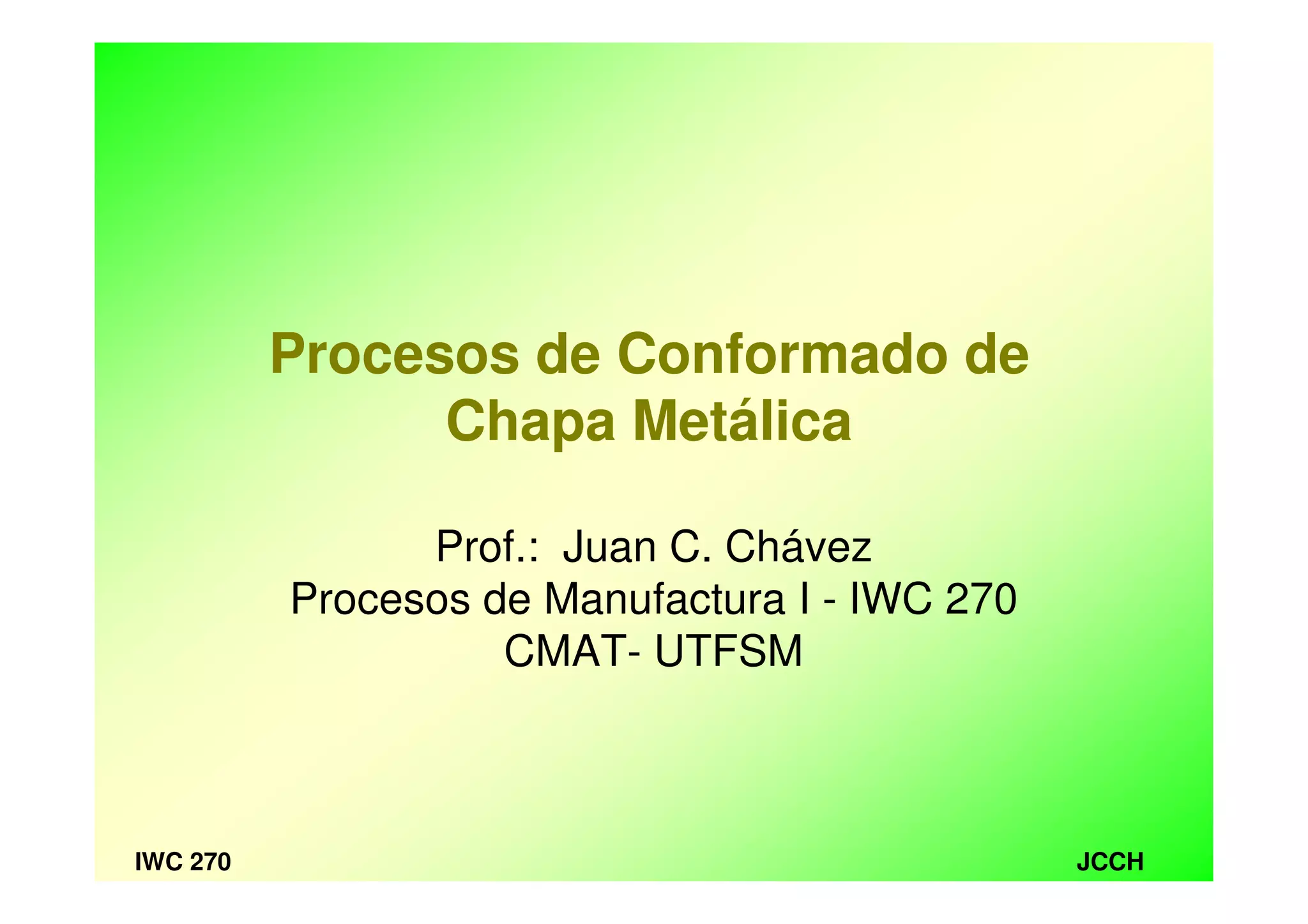 Procesos de Conformado de Chapa Metálica

Prof.: Juan C. Chávez
Procesos de Manufactura I - IWC 270
CMAT- UTFSM

IWC 270

JCCH